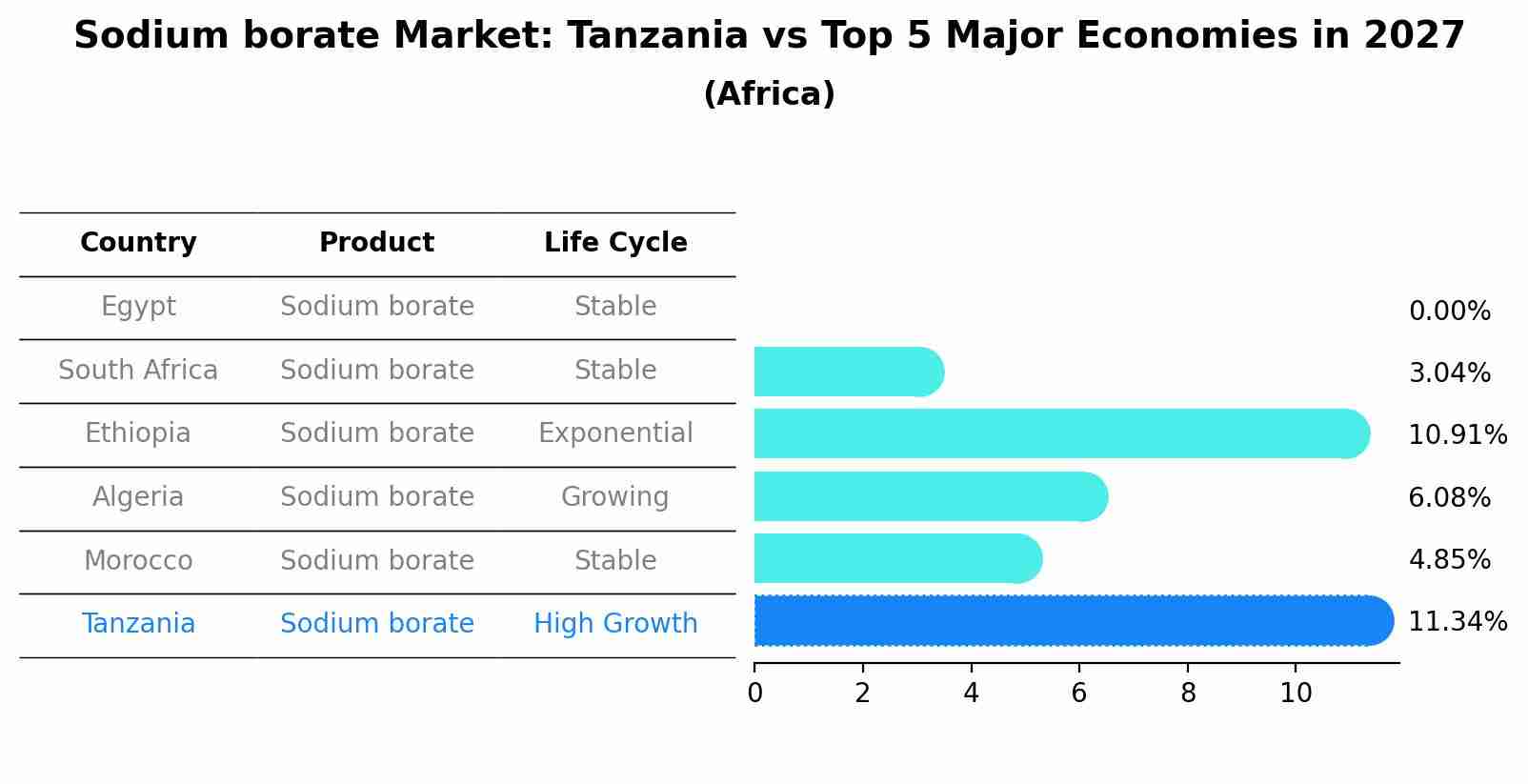 Sodium borate Market: Tanzania vs Top 5 Major Economies in 2027
(Africa)

| Country | Product | Life Cycle |
|---|---|---|
| Egypt | Sodium borate | Stable |
| South Africa | Sodium borate | Stable |
| Ethiopia | Sodium borate | Exponential |
| Algeria | Sodium borate | Growing |
| Morocco | Sodium borate | Stable |
| Tanzania | Sodium borate | High Growth |

0.00%
3.04%
10.91%
6.08%
4.85%
11.34%

0 2 4 6 8 10